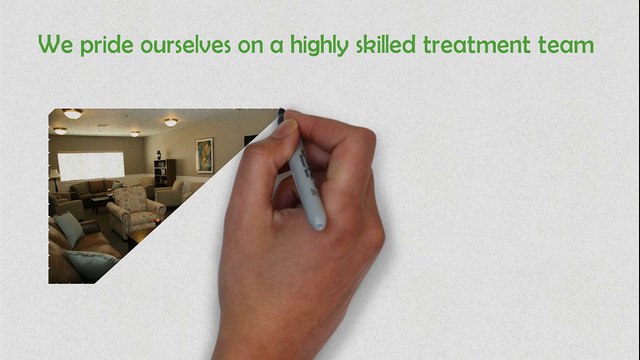 We pride ourselves on a highly skilled treatment team